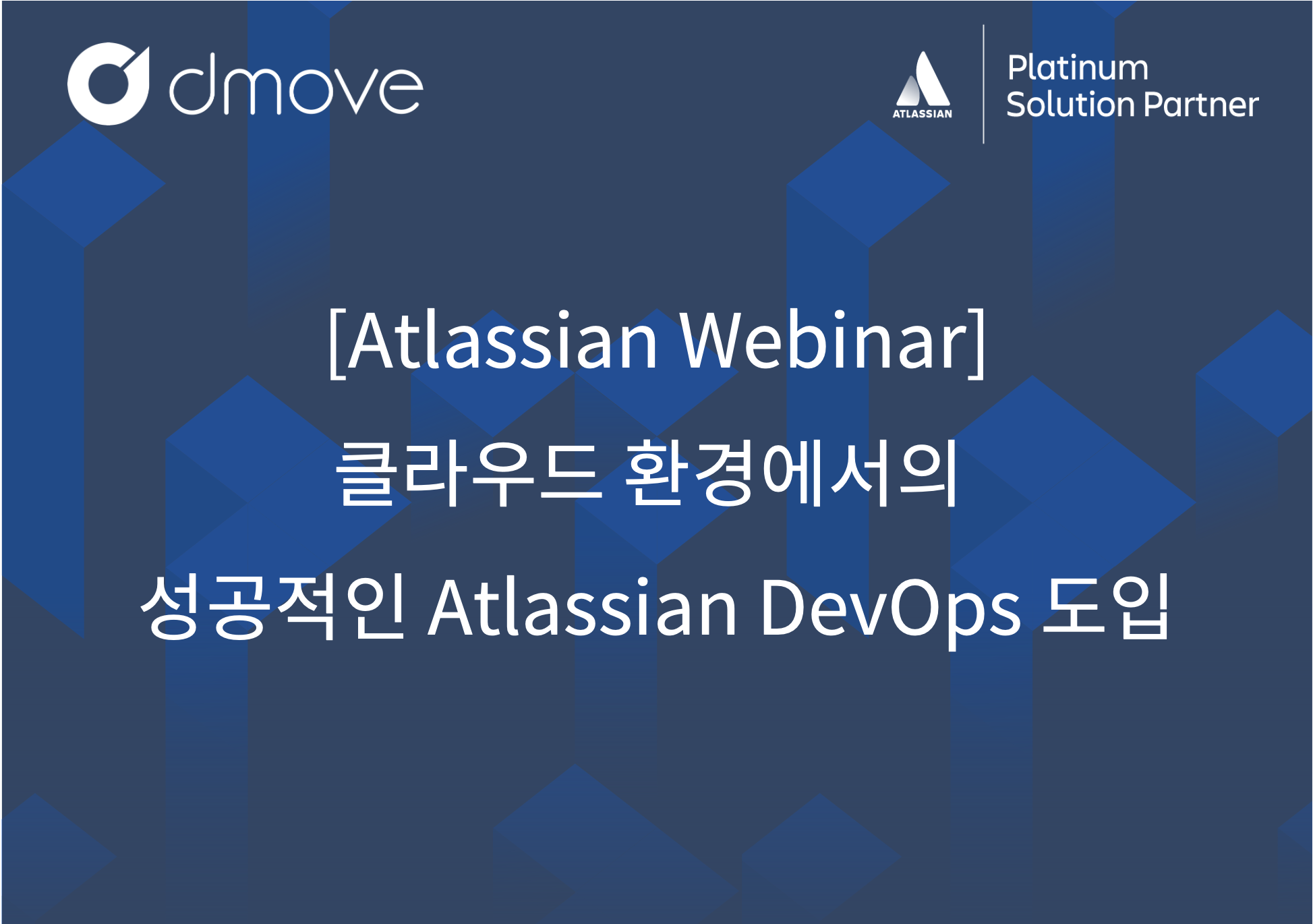 dmove

ATLASSIAN

Platinum
Solution Partner

[Atlassian Webinar]
클라우드 환경에서의
성공적인 Atlassian DevOps 도입